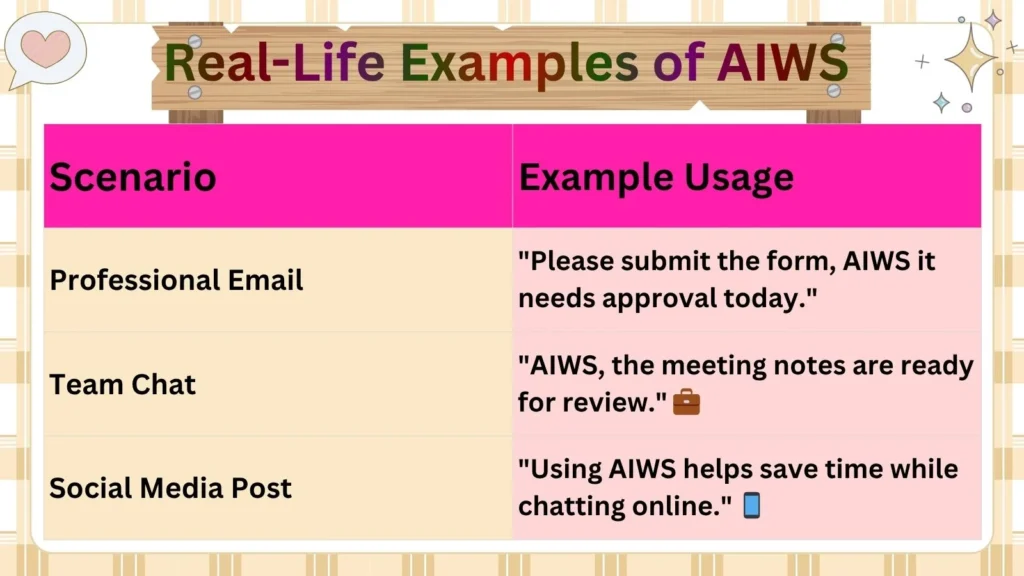 Real-Life Examples of AIWS

| Scenario | Example Usage |
|---|---|
| Professional Email | "Please submit the form, AIWS it needs approval today." |
| Team Chat | "AIWS, the meeting notes are ready for review." 💼 |
| Social Media Post | "Using AIWS helps save time while chatting online." 📱 |